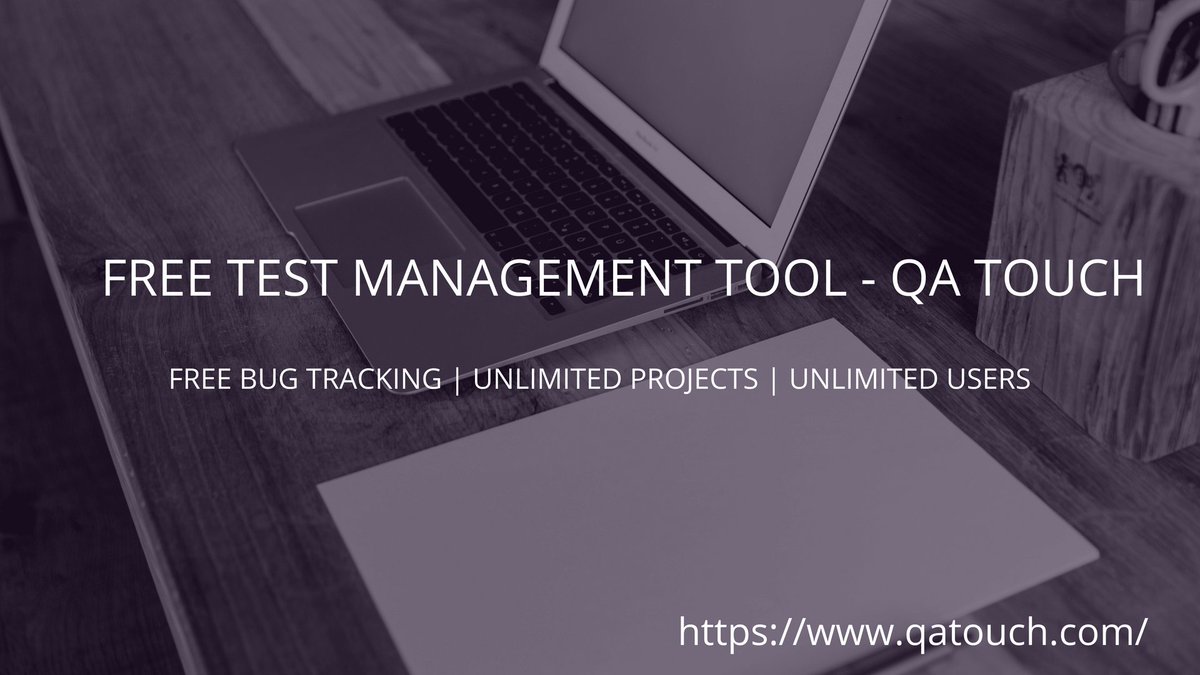 FREE TEST MANAGEMENT TOOL - QA TOUCH

FREE BUG TRACKING | UNLIMITED PROJECTS | UNLIMITED USERS

https://www.qatouch.com/